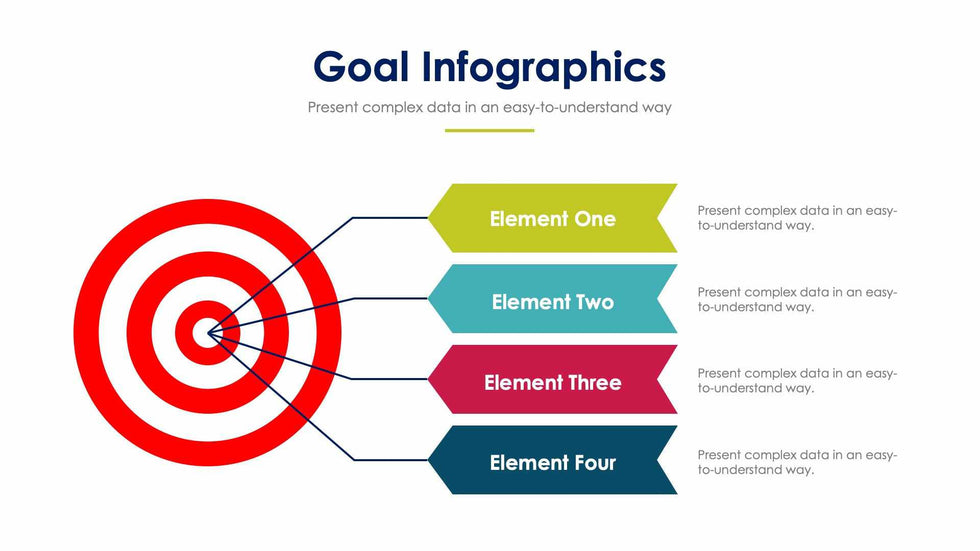 Goal Infographics

Present complex data in an easy-to-understand way

Element One

Present complex data in an easy-to-understand way.

Element Two

Present complex data in an easy-to-understand way.

Element Three

Present complex data in an easy-to-understand way.

Element Four

Present complex data in an easy-to-understand way.